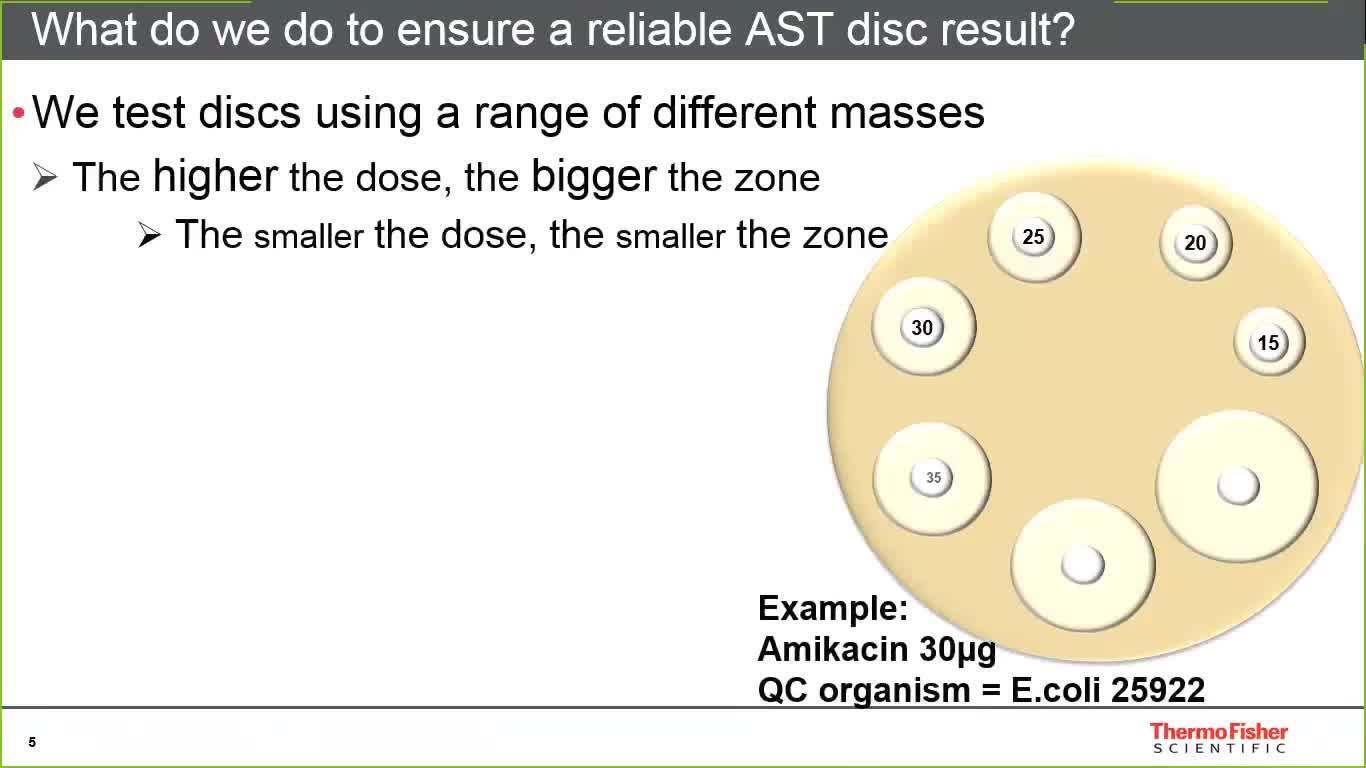 What do we do to ensure a reliable AST disc result?

• We test discs using a range of different masses

➢ The higher the dose, the bigger the zone

➢ The smaller the dose, the smaller the zone

25

20

30

15

35

Example:
Amikacin 30µg
QC organism = E.coli 25922

5

ThermoFisher
SCIENTIFIC